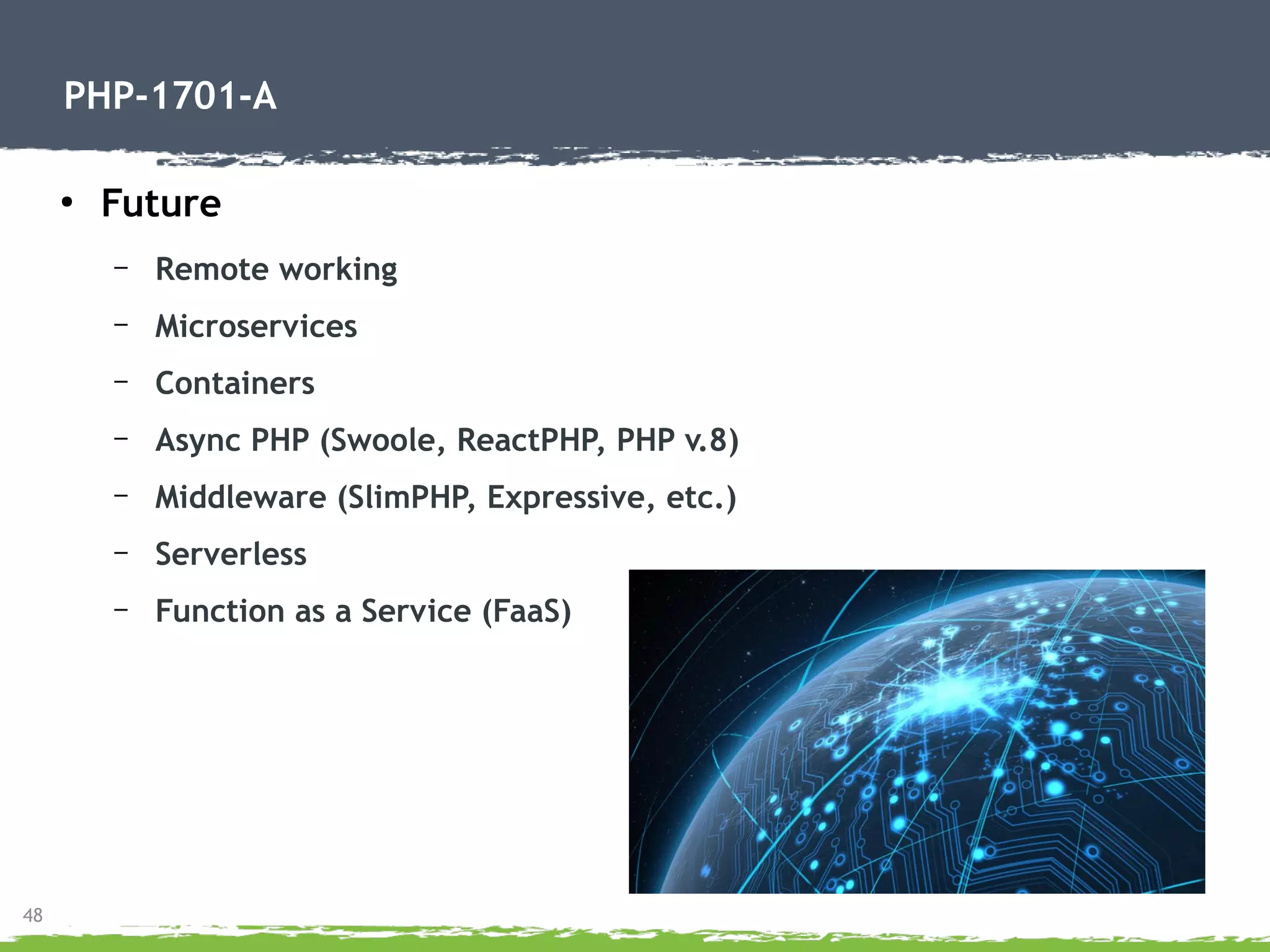 PHP-1701-A

• Future

– Remote working
– Microservices
– Containers
– Async PHP (Swoole, ReactPHP, PHP v.8)
– Middleware (SlimPHP, Expressive, etc.)
– Serverless
– Function as a Service (FaaS)

48